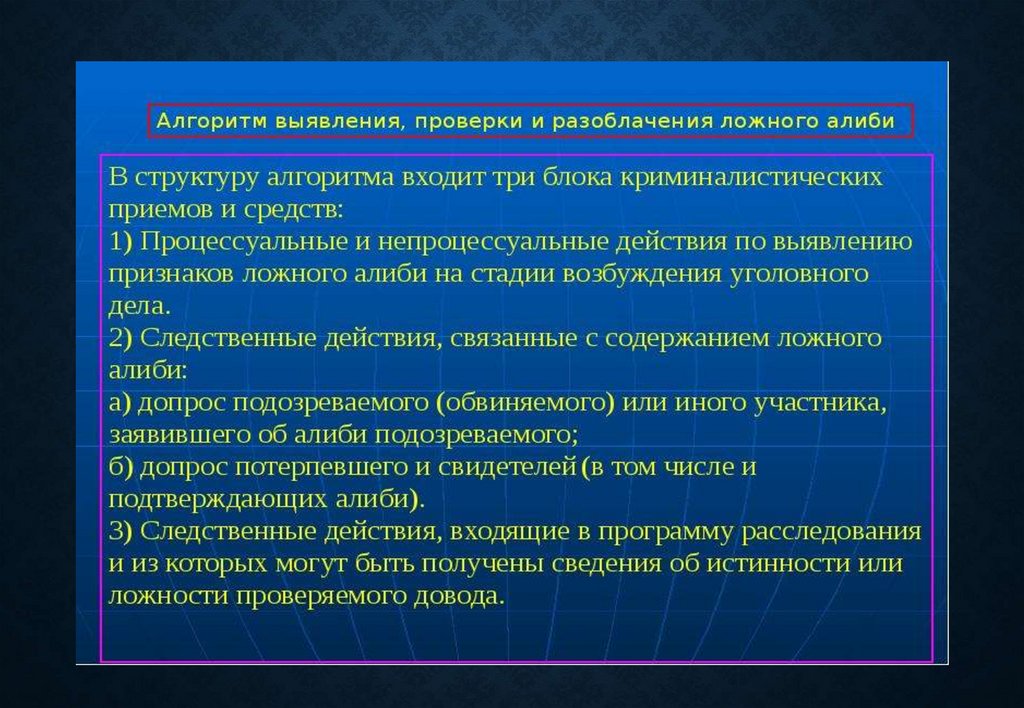 Алгоритм выявления, проверки и разоблачения ложного алиби

В структуру алгоритма входит три блока криминалистических приемов и средств:
1) Процессуальные и непроцессуальные действия по выявлению признаков ложного алиби на стадии возбуждения уголовного дела.
2) Следственные действия, связанные с содержанием ложного алиби:
а) допрос подозреваемого (обвиняемого) или иного участника, заявившего об алиби подозреваемого;
б) допрос потерпевшего и свидетелей (в том числе и подтверждающих алиби).
3) Следственные действия, входящие в программу расследования и из которых могут быть получены сведения об истинности или ложности проверяемого довода.